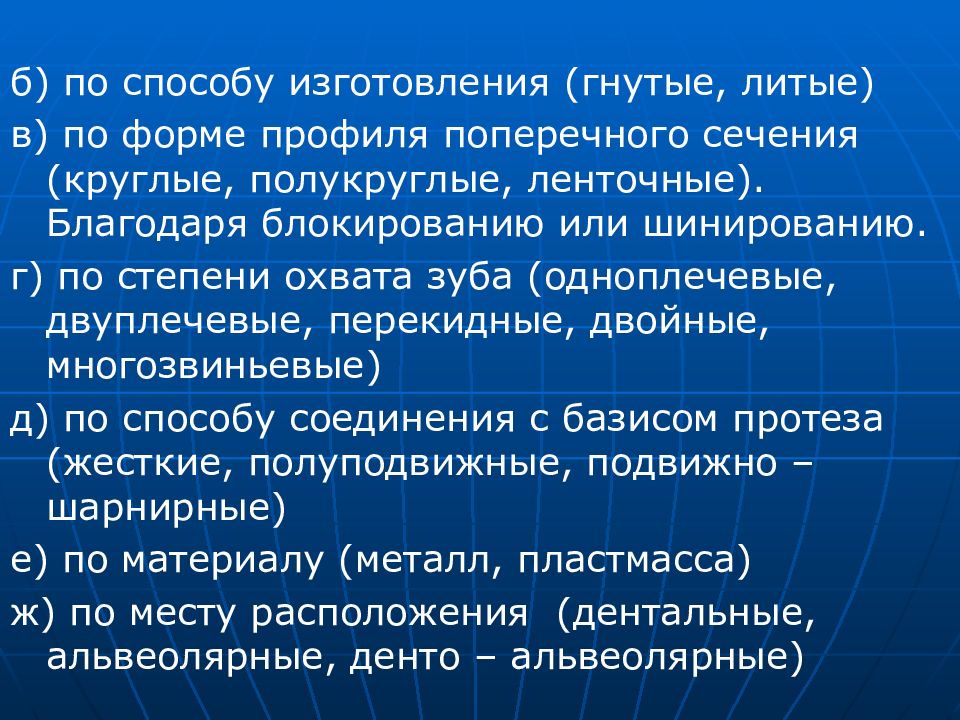 б) по способу изготовления (гнутые, литые)

в) по форме профиля поперечного сечения (круглые, полукруглые, ленточные). Благодаря блокированию или шинированию.

г) по степени охвата зуба (одноплечевые, двуплечевые, перекидные, двойные, многозвиньевые)

д) по способу соединения с базисом протеза (жесткие, полуподвижные, подвижно – шарнирные)

е) по материалу (металл, пластмасса)

ж) по месту расположения  (дентальные, альвеолярные, денто – альвеолярные)